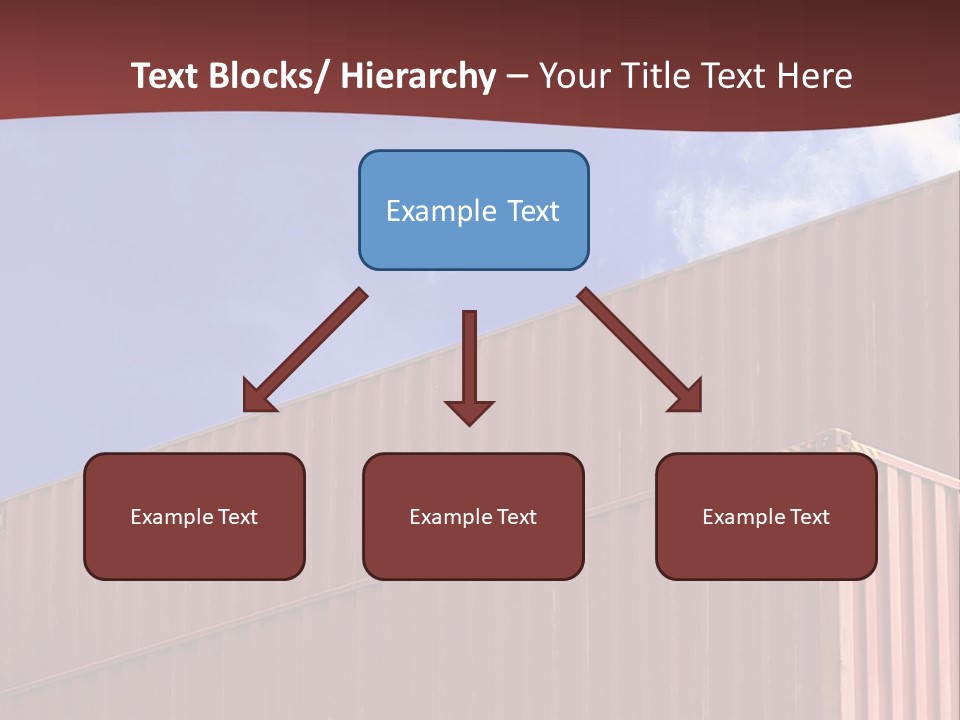 Text Blocks/ Hierarchy – Your Title Text Here

Example Text

Example Text

Example Text

Example Text